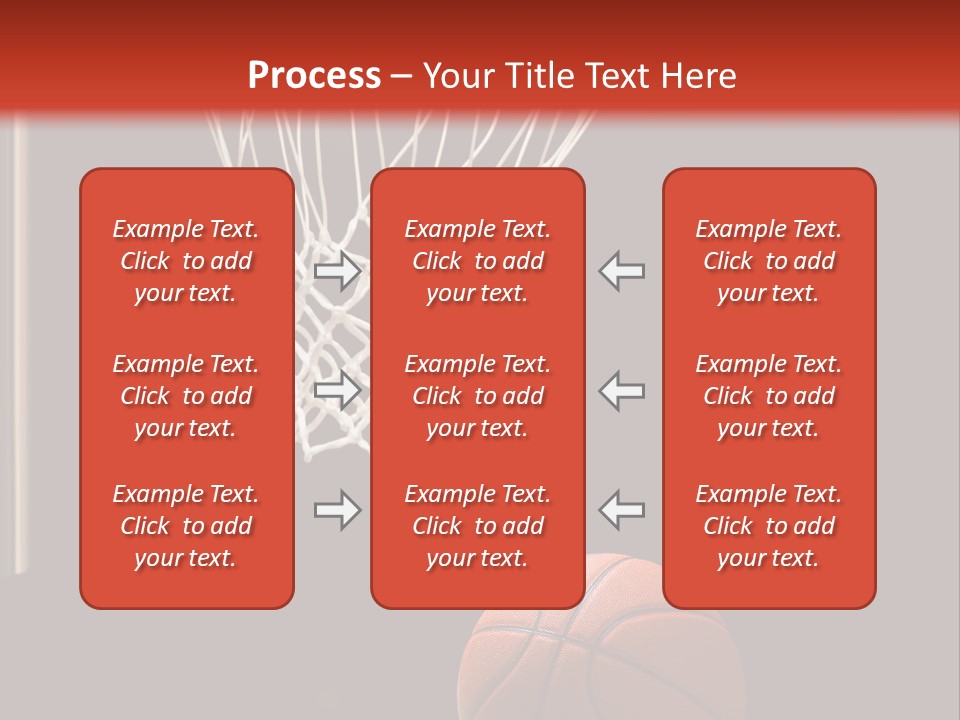 Process – Your Title Text Here

Example Text. Click to add your text.

Example Text. Click to add your text.

Example Text. Click to add your text.

Example Text. Click to add your text.

Example Text. Click to add your text.

Example Text. Click to add your text.

Example Text. Click to add your text.

Example Text. Click to add your text.

Example Text. Click to add your text.